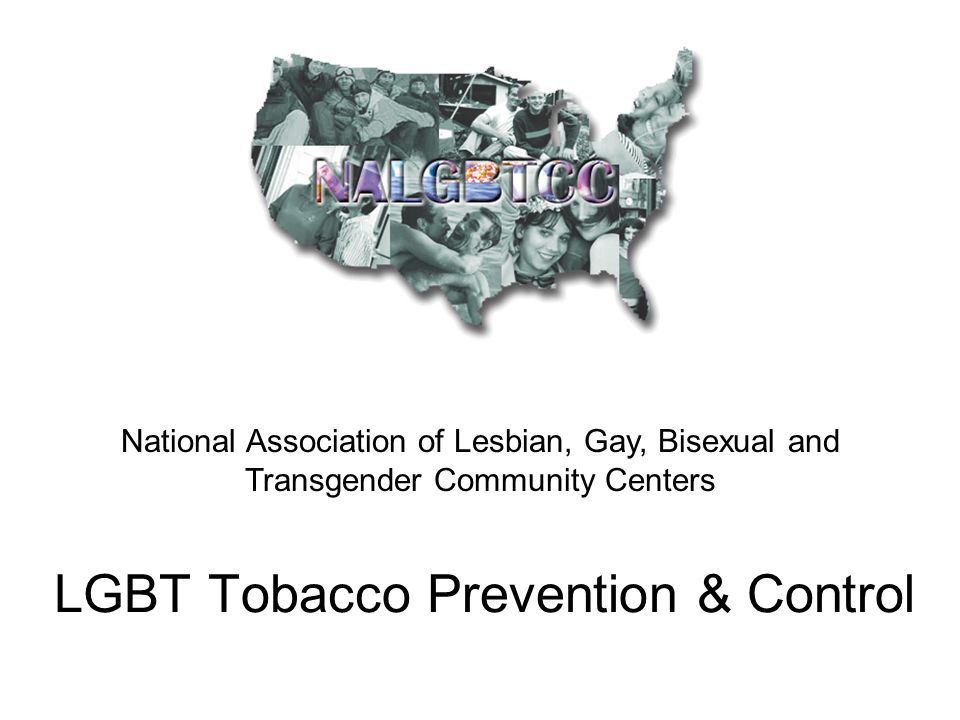 NALGBTCC

National Association of Lesbian, Gay, Bisexual and Transgender Community Centers

LGBT Tobacco Prevention & Control